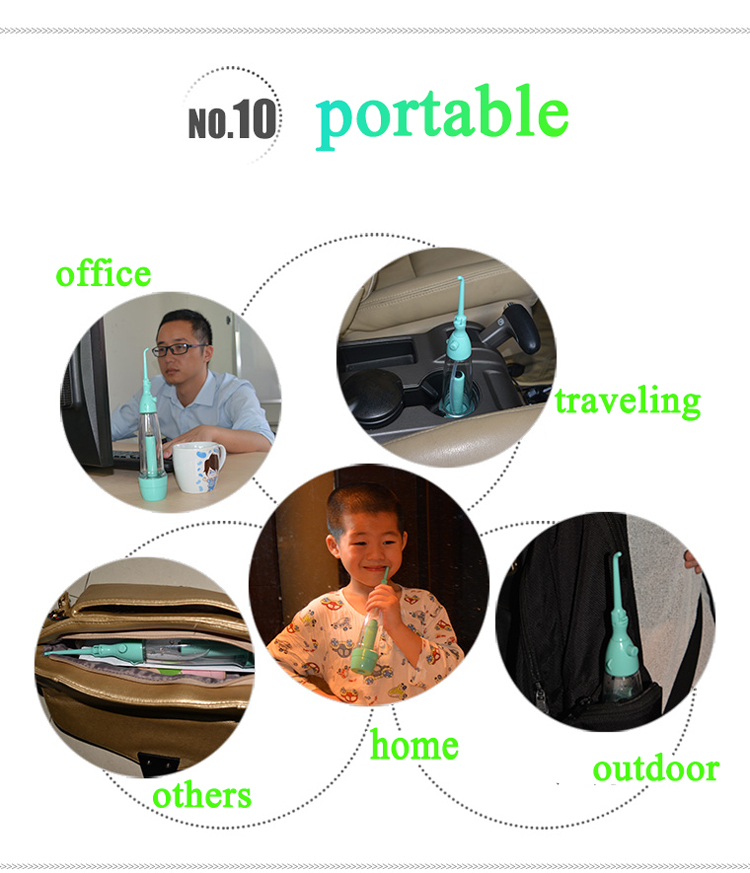 NO.10 portable

office

traveling

home

others

outdoor